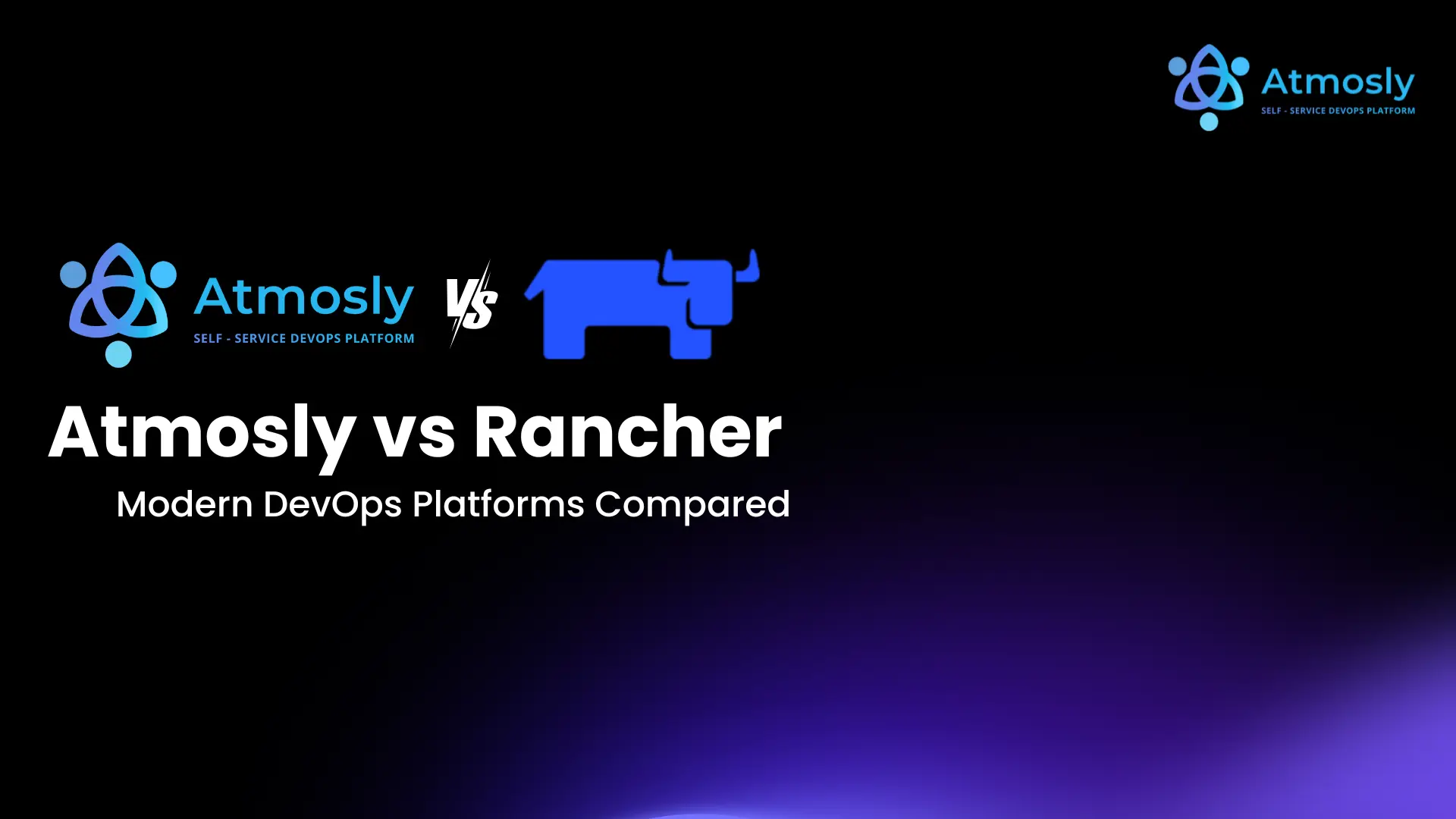 Atmosly
SELF - SERVICE DEVOPS PLATFORM

Atmosly
SELF - SERVICE DEVOPS PLATFORM

VS

Atmosly vs Rancher

Modern DevOps Platforms Compared